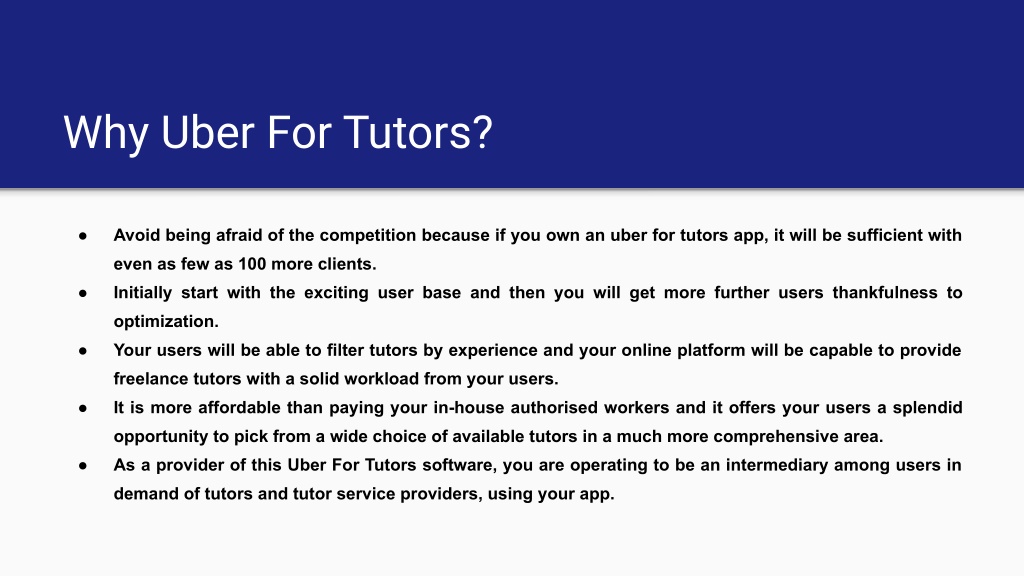 Why Uber For Tutors?

● Avoid being afraid of the competition because if you own an uber for tutors app, it will be sufficient with even as few as 100 more clients.
● Initially start with the exciting user base and then you will get more further users thankfulness to optimization.
● Your users will be able to filter tutors by experience and your online platform will be capable to provide freelance tutors with a solid workload from your users.
● It is more affordable than paying your in-house authorised workers and it offers your users a splendid opportunity to pick from a wide choice of available tutors in a much more comprehensive area.
● As a provider of this Uber For Tutors software, you are operating to be an intermediary among users in demand of tutors and tutor service providers, using your app.